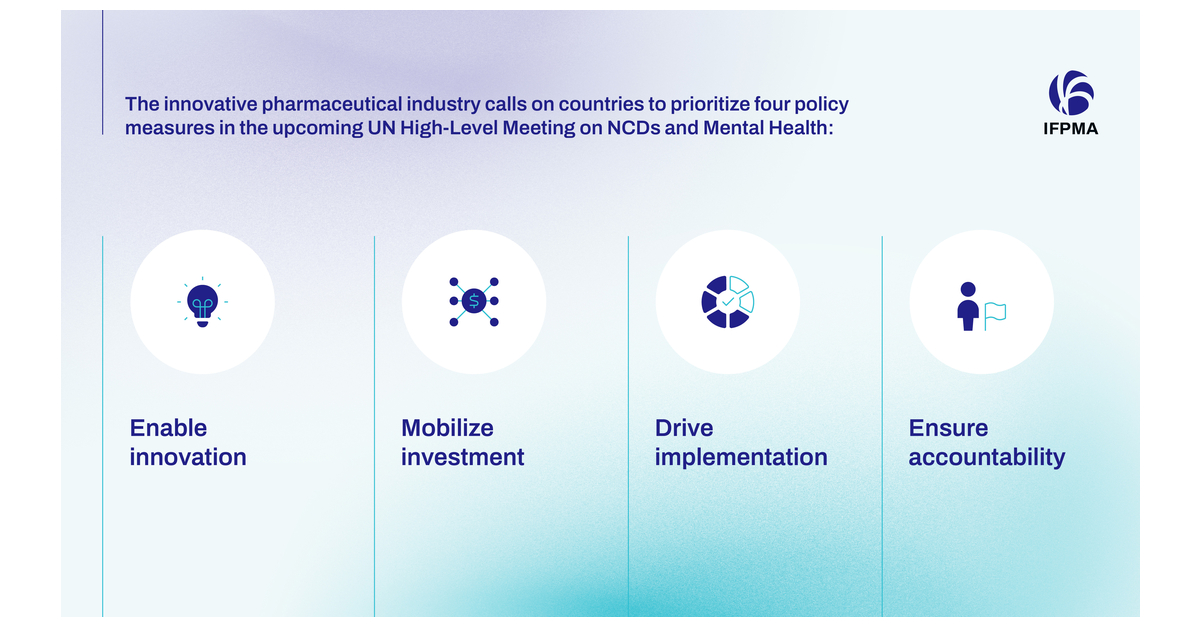 The innovative pharmaceutical industry calls on countries to prioritize four policy measures in the upcoming UN High-Level Meeting on NCDs and Mental Health:

IFPMA

$

Enable innovation

Mobilize investment

Drive implementation

Ensure accountability